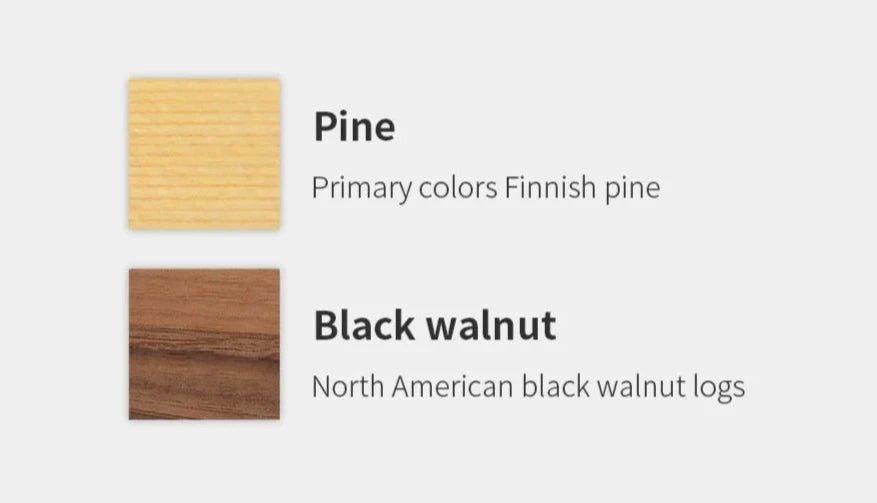 Pine

Primary colors Finnish pine

Black walnut

North American black walnut logs